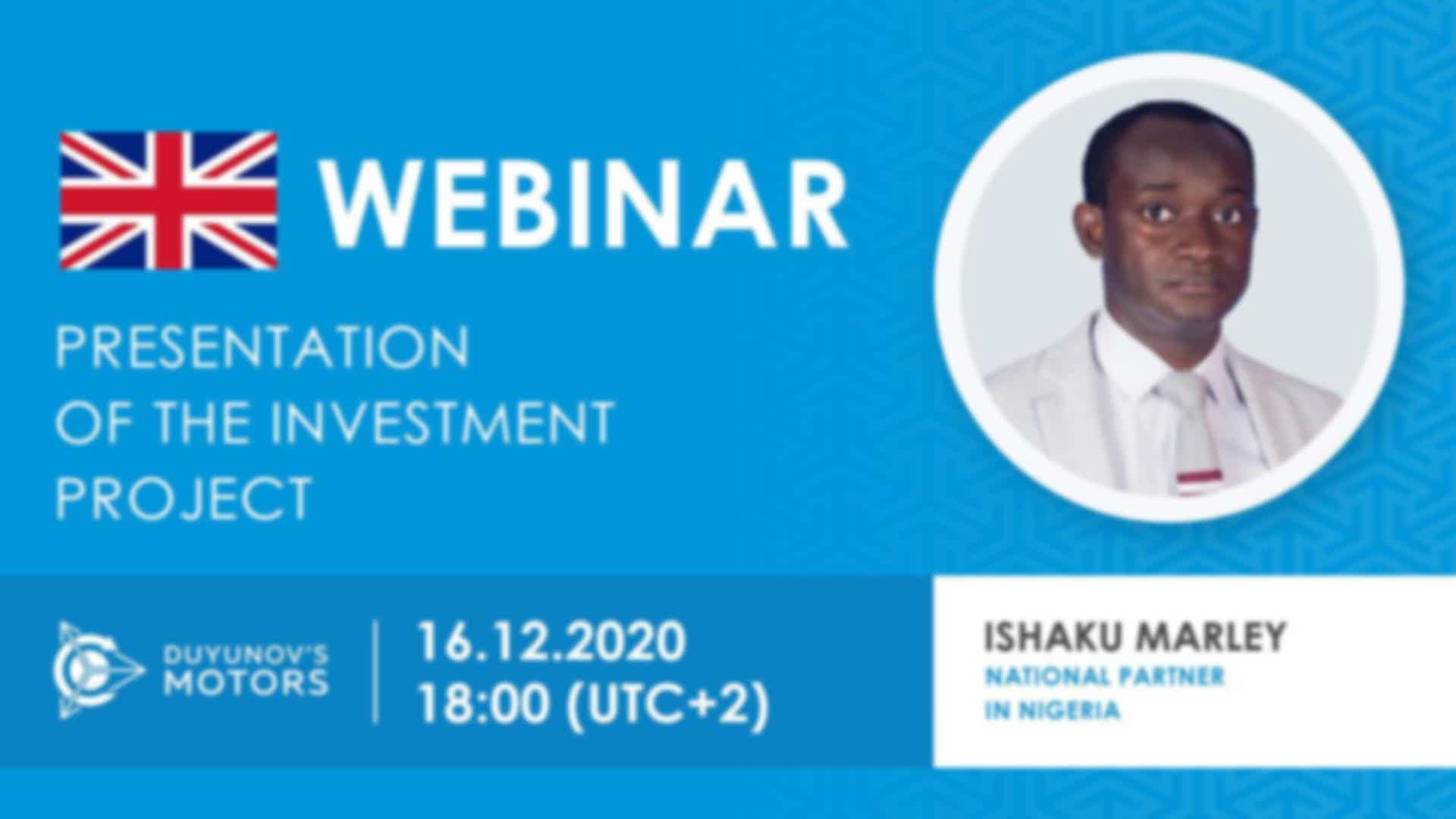 WEBINAR

PRESENTATION OF THE INVESTMENT PROJECT

DUYUNOV'S MOTORS

16.12.2020
18:00 (UTC+2)

ISHAKU MARLEY
NATIONAL PARTNER IN NIGERIA